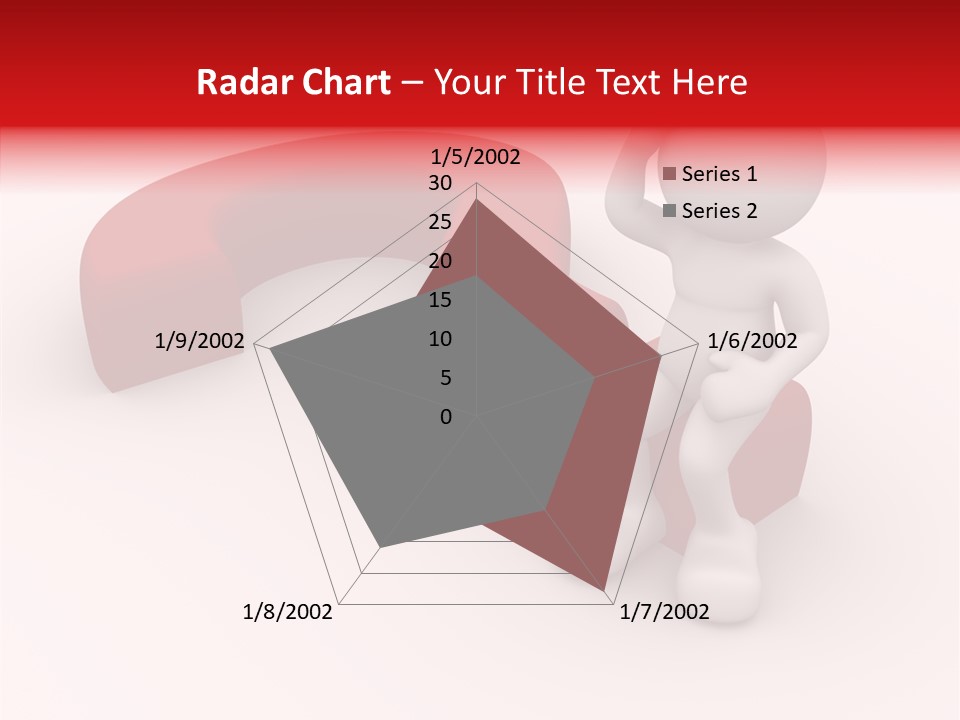 Radar Chart – Your Title Text Here

1/5/2002
30
25
20
15
10
5
0
1/6/2002
1/7/2002
1/8/2002
1/9/2002

Series 1
Series 2